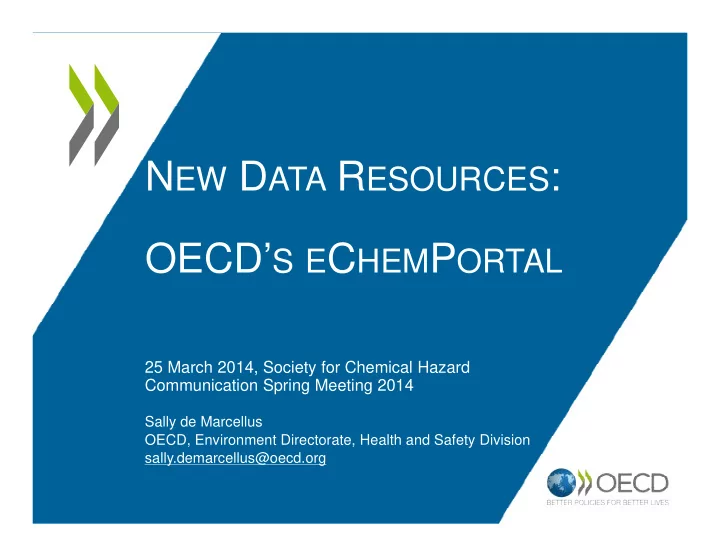 NEW DATA RESOURCES:

OECD'S ECHEMPORTAL

25 March 2014, Society for Chemical Hazard Communication Spring Meeting 2014

Sally de Marcellus
OECD, Environment Directorate, Health and Safety Division
sally.demarcellus@oecd.org

OECD
BETTER POLICIES FOR BETTER LIVES